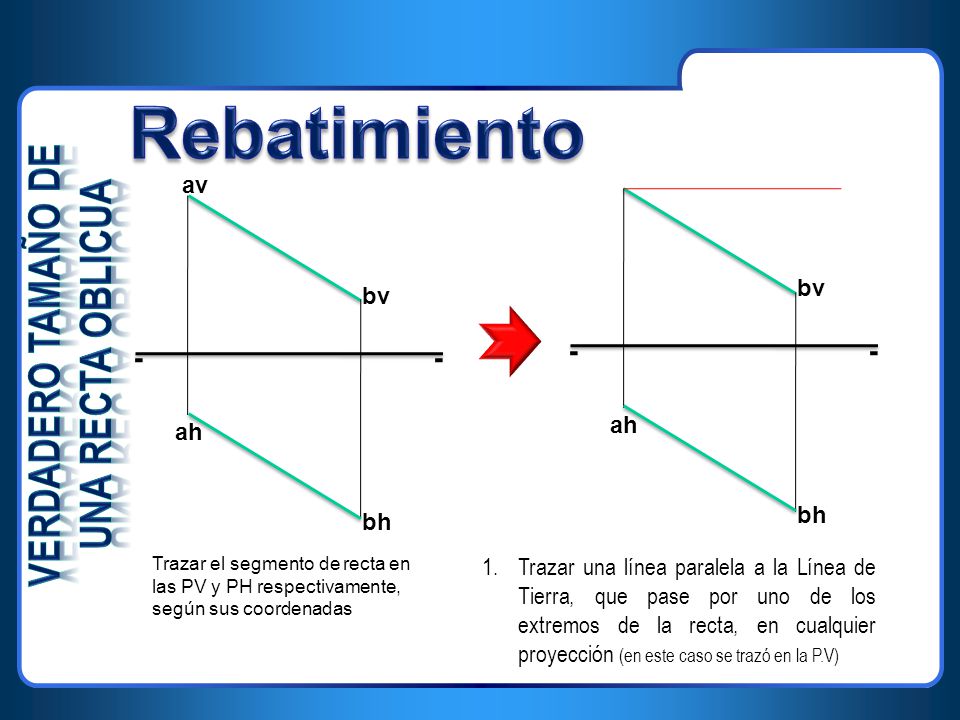 VERDADERO TAMAÑO DE UNA RECTA OBLICUA

Rebatimiento

av

bv

ah

bh

Trazar el segmento de recta en las PV y PH respectivamente, según sus coordenadas

bv

ah

bh

1. Trazar una línea paralela a la Línea de Tierra, que pase por uno de los extremos de la recta, en cualquier proyección (en este caso se trazó en la P.V)